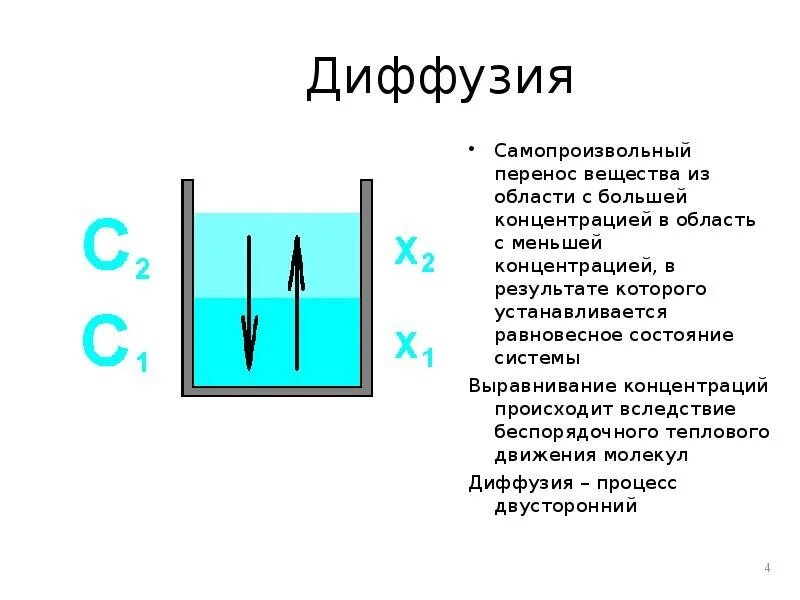 Диффузия

$C_2$

$C_1$

$x_2$

$x_1$

• Самопроизвольный перенос вещества из области с большей концентрацией в область с меньшей концентрацией, в результате которого устанавливается равновесное состояние системы

Выравнивание концентраций происходит вследствие беспорядочного теплового движения молекул

Диффузия – процесс двусторонний

4